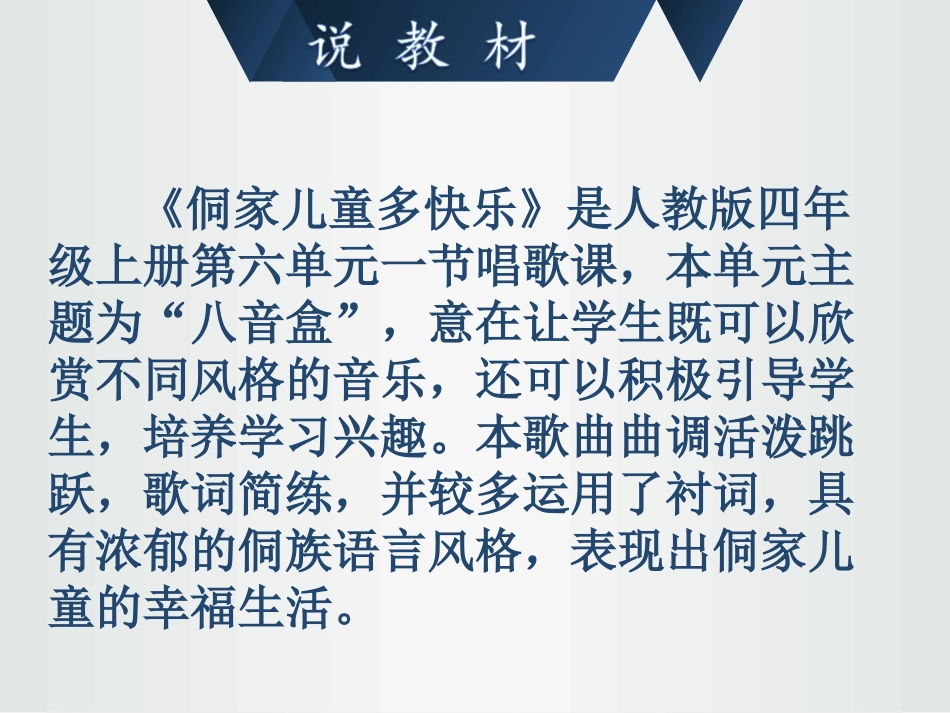 说 教 材

《侗家儿童多快乐》是人教版四年级上册第六单元一节唱歌课，本单元主题为“八音盒”，意在让学生既可以欣赏不同风格的音乐，还可以积极引导学生，培养学习兴趣。本歌曲曲调活泼跳跃，歌词简练，并较多运用了衬词，具有浓郁的侗族语言风格，表现出侗家儿童的幸福生活。